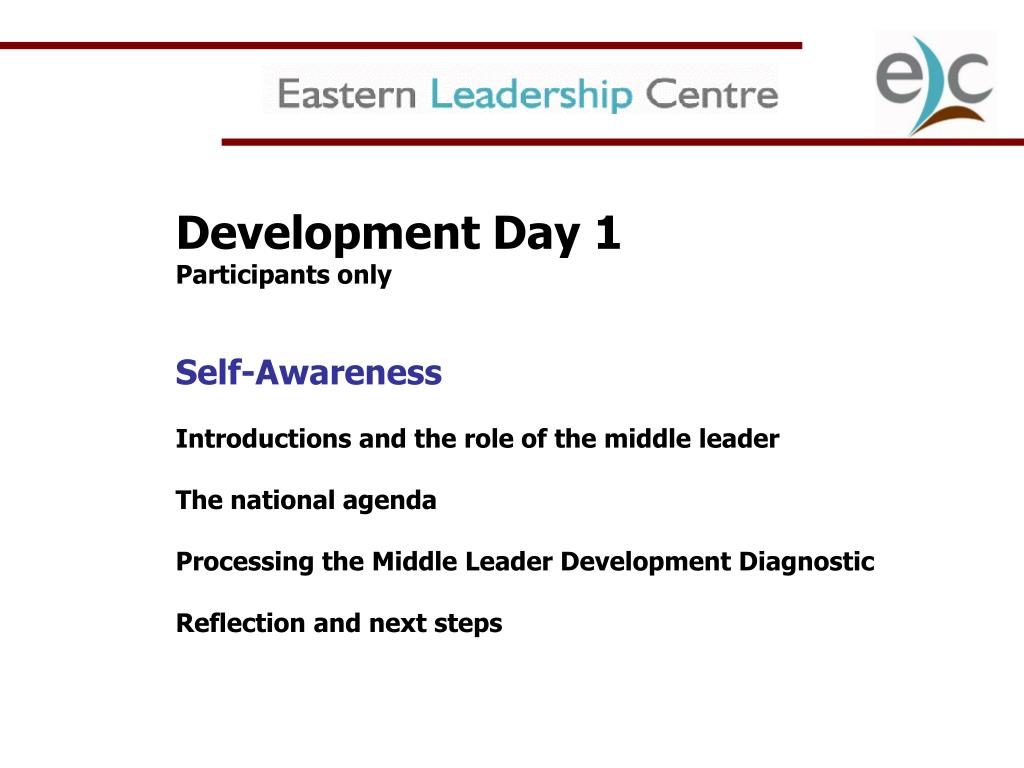 Eastern Leadership Centre

elc

Development Day 1
Participants only

Self-Awareness

Introductions and the role of the middle leader

The national agenda

Processing the Middle Leader Development Diagnostic

Reflection and next steps